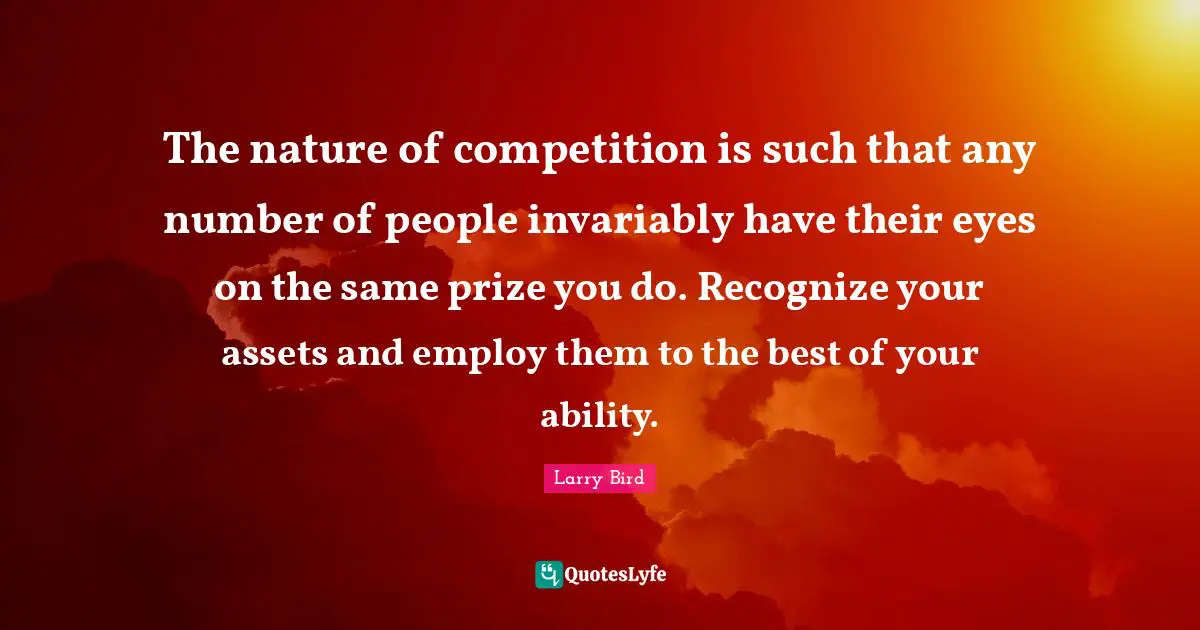 The nature of competition is such that any number of people invariably have their eyes on the same prize you do. Recognize your assets and employ them to the best of your ability.

Larry Bird

QuotesLyfe